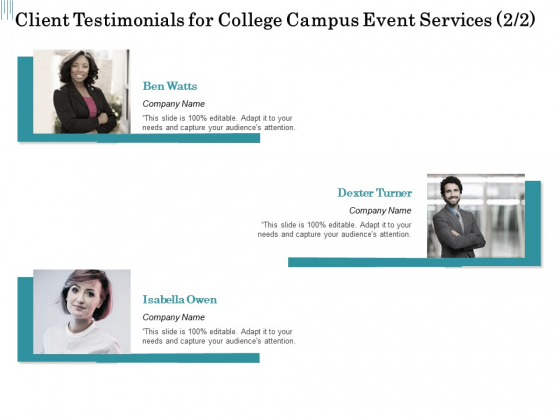 Client Testimonials for College Campus Event Services (2/2)

Ben Watts

Company Name

"This slide is 100% editable. Adapt it to your needs and capture your audience's attention.

Dexter Turner

Company Name

"This slide is 100% editable. Adapt it to your needs and capture your audience's attention.

Isabella Owen

Company Name

"This slide is 100% editable. Adapt it to your needs and capture your audience's attention.